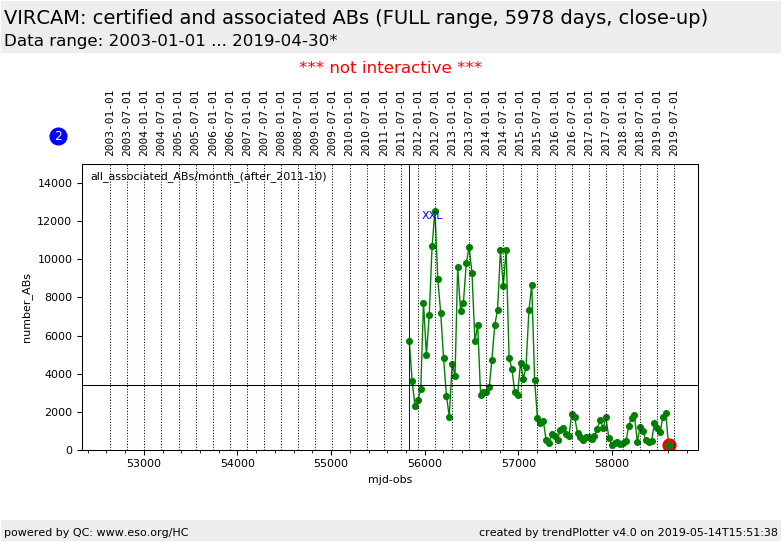 VIRCAM: certified and associated ABs (FULL range, 5978 days, close-up)
Data range: 2003-01-01 ... 2019-04-30*

*** not interactive ***

2

2003-01-01
2003-07-01
2004-01-01
2004-07-01
2005-01-01
2005-07-01
2006-01-01
2006-07-01
2007-01-01
2007-07-01
2008-01-01
2008-07-01
2009-01-01
2009-07-01
2010-01-01
2010-07-01
2011-01-01
2011-07-01
2012-01-01
2012-07-01
2013-01-01
2013-07-01
2014-01-01
2014-07-01
2015-01-01
2015-07-01
2016-01-01
2016-07-01
2017-01-01
2017-07-01
2018-01-01
2018-07-01
2019-01-01
2019-07-01

all_associated_ABs/month_(after_2011-10)

XXL

number_ABs

14000
12000
10000
8000
6000
4000
2000
0

53000
54000
55000
56000
57000
58000

mjd-obs

powered by QC: www.eso.org/HC

created by trendPlotter v4.0 on 2019-05-14T15:51:38